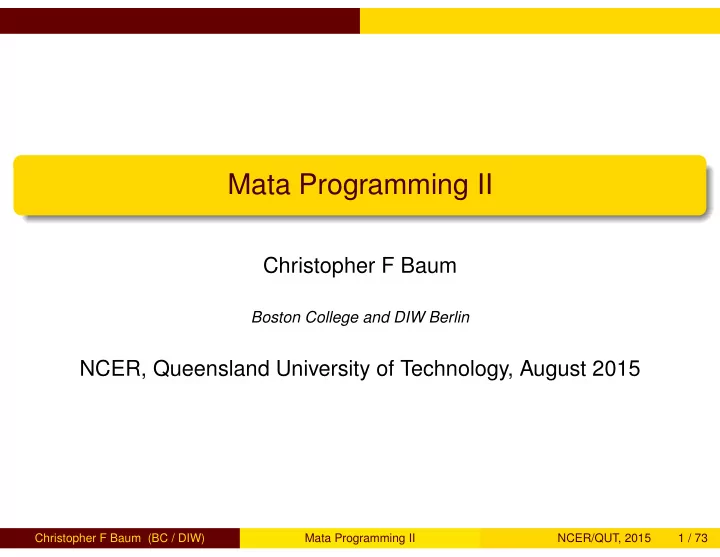 Mata Programming II

Christopher F Baum

Boston College and DIW Berlin

NCER, Queensland University of Technology, August 2015

Christopher F Baum (BC / DIW) Mata Programming II NCER/QUT, 2015 1 / 73